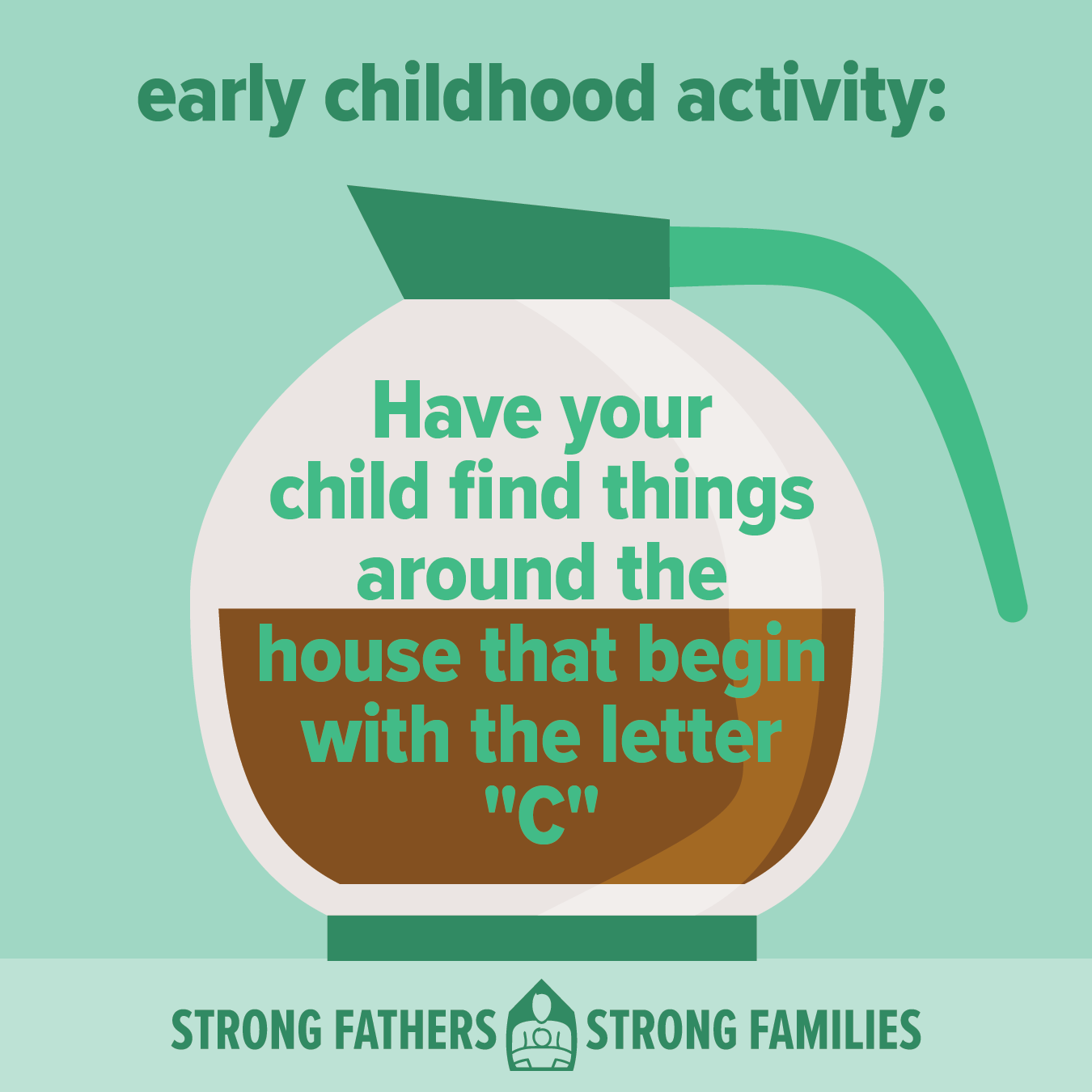 early childhood activity:

Have your child find things around the house that begin with the letter "C"

STRONG FATHERS STRONG FAMILIES